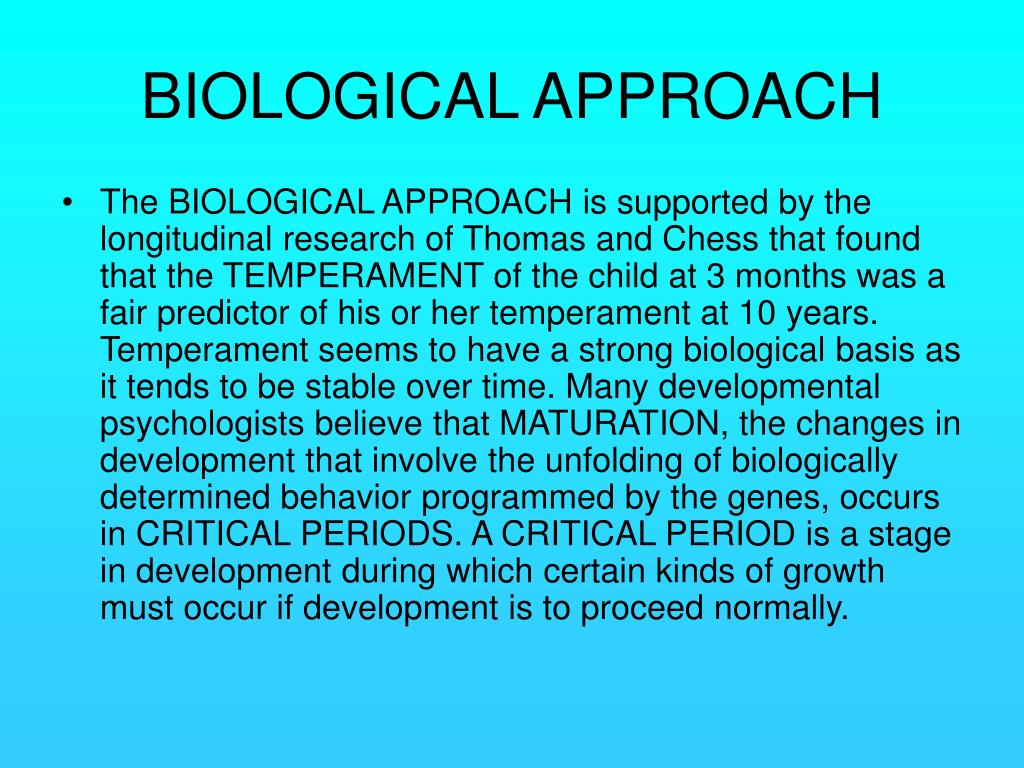 BIOLOGICAL APPROACH

• The BIOLOGICAL APPROACH is supported by the longitudinal research of Thomas and Chess that found that the TEMPERAMENT of the child at 3 months was a fair predictor of his or her temperament at 10 years. Temperament seems to have a strong biological basis as it tends to be stable over time. Many developmental psychologists believe that MATURATION, the changes in development that involve the unfolding of biologically determined behavior programmed by the genes, occurs in CRITICAL PERIODS. A CRITICAL PERIOD is a stage in development during which certain kinds of growth must occur if development is to proceed normally.